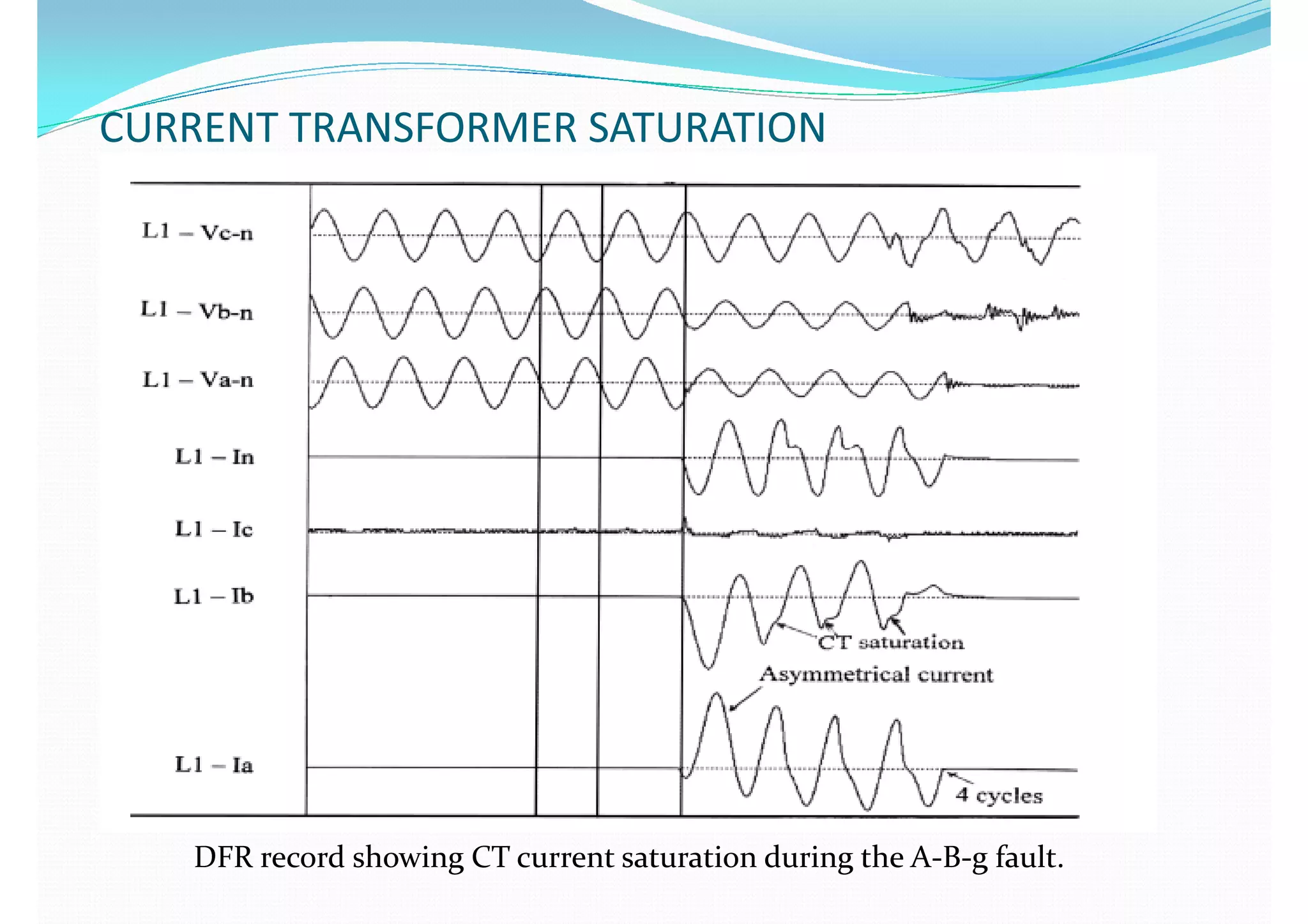 CURRENT TRANSFORMER SATURATION

L1 – Vc-n

L1 – Vb-n

L1 – Va-n

L1 – In

L1 – Ic

L1 – Ib

CT saturation

Asymmetrical current

L1 – Ia

4 cycles

DFR record showing CT current saturation during the A-B-g fault.